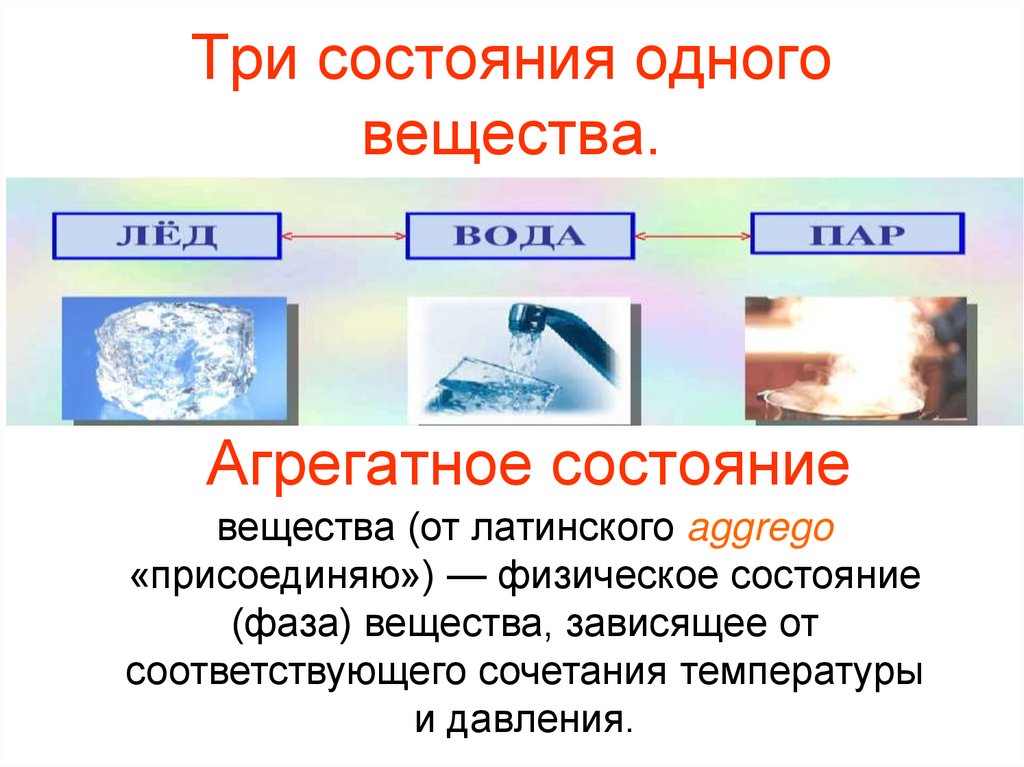 Три состояния одного вещества.

ЛЁД

ВОДА

ПАР

Агрегатное состояние

вещества (от латинского aggrego «присоединяю») — физическое состояние (фаза) вещества, зависящее от соответствующего сочетания температуры и давления.